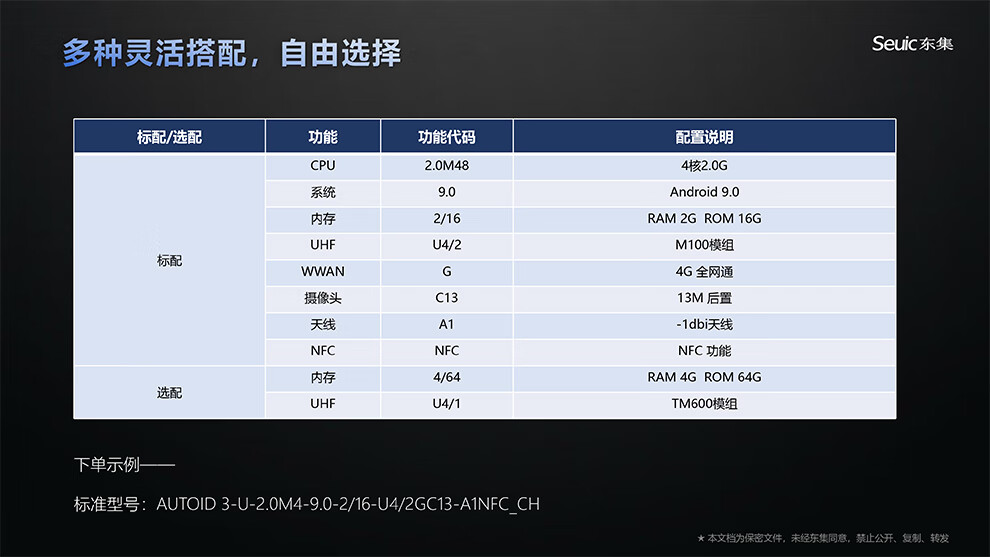 多种灵活搭配，自由选择

Seuic东集

| 标配/选配 | 功能 | 功能代码 | 配置说明 |
|---|---|---|---|
| 标配 | CPU | 2.0M48 | 4核2.0G |
| | 系统 | 9.0 | Android 9.0 |
| | 内存 | 2/16 | RAM 2G ROM 16G |
| | UHF | U4/2 | M100模组 |
| | WWAN | G | 4G 全网通 |
| | 摄像头 | C13 | 13M 后置 |
| | 天线 | A1 | -1dbi天线 |
| | NFC | NFC | NFC 功能 |
| 选配 | 内存 | 4/64 | RAM 4G ROM 64G |
| | UHF | U4/1 | TM600模组 |

下单示例——

标准型号：AUTOID 3-U-2.0M4-9.0-2/16-U4/2GC13-A1NFC_CH

★ 本文档为保密文件，未经东集同意，禁止公开、复制、转发